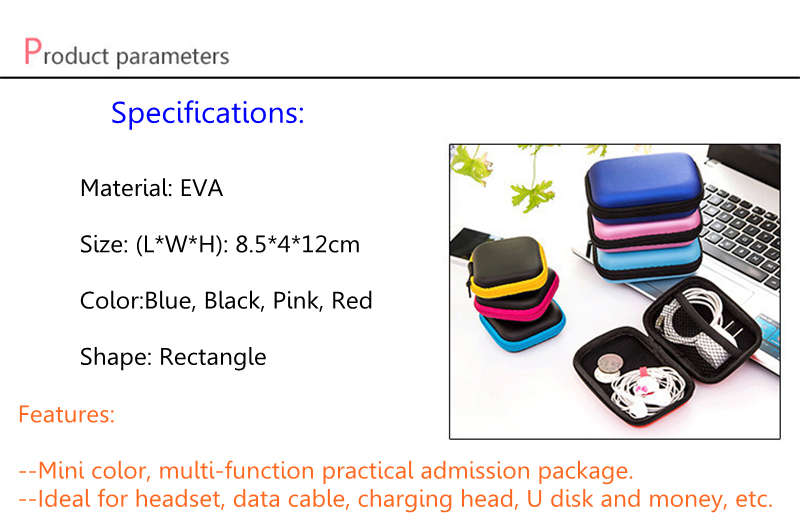 Product parameters

Specifications:

Material: EVA

Size: (L*W*H): 8.5*4*12cm

Color:Blue, Black, Pink, Red

Shape: Rectangle

Features:

--Mini color, multi-function practical admission package.
--Ideal for headset, data cable, charging head, U disk and money, etc.